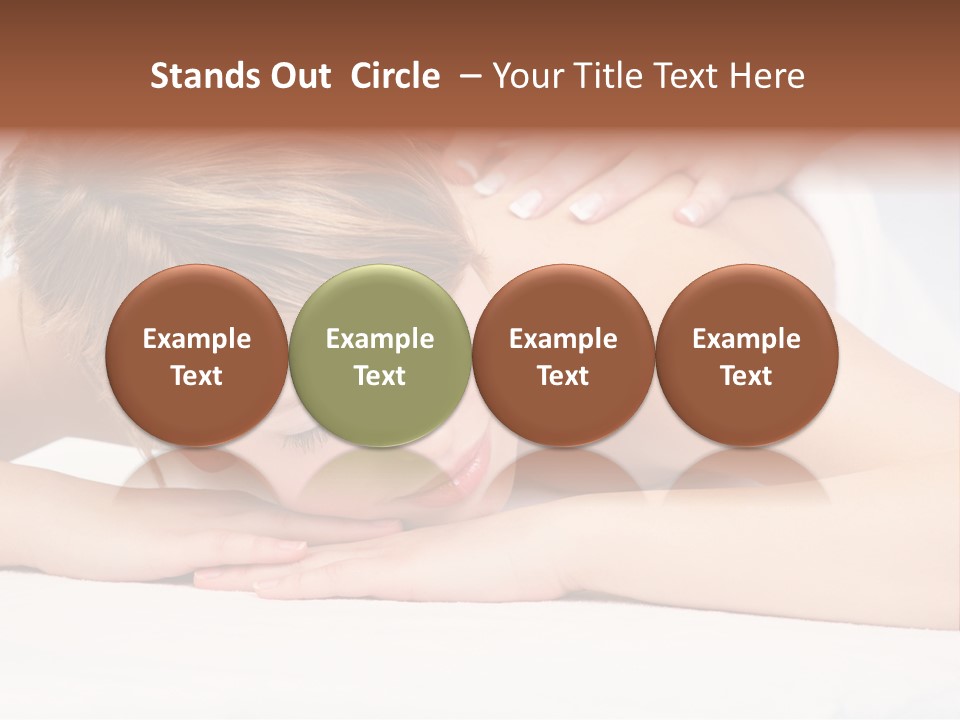 Stands Out Circle – Your Title Text Here

Example Text

Example Text

Example Text

Example Text